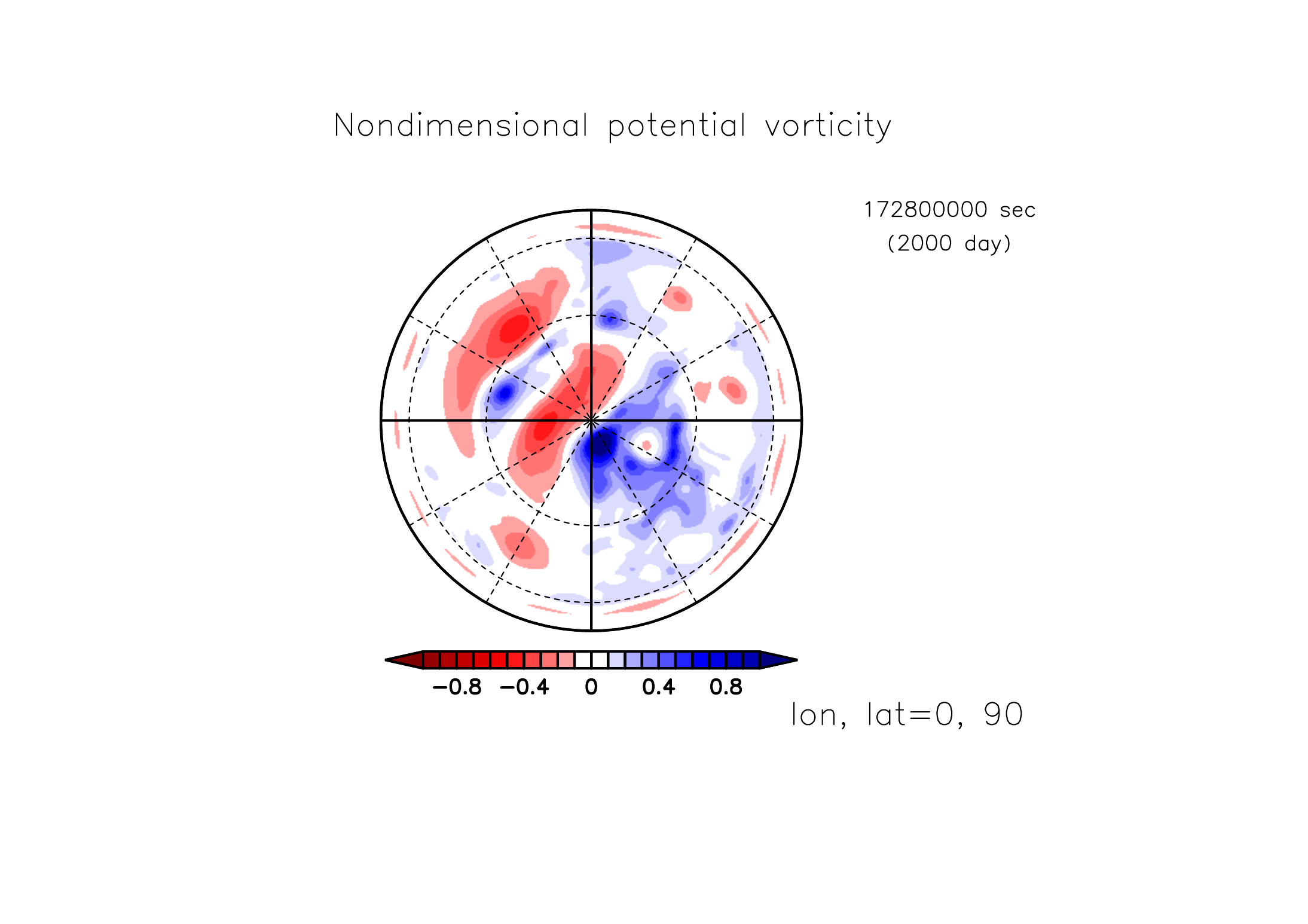 Nondimensional potential vorticity

172800000 sec
(2000 day)

−0.8 −0.4 0 0.4 0.8

lon, lat=0, 90